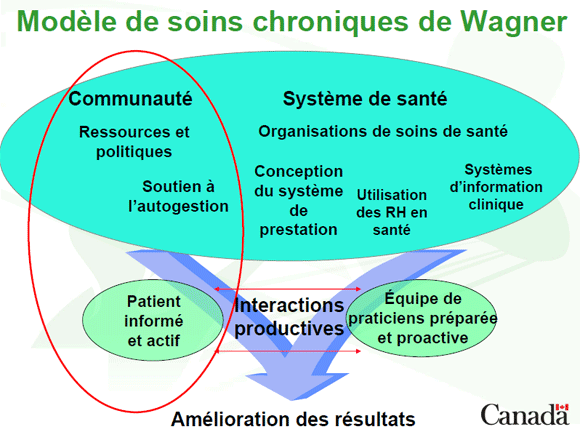 Modèle de soins chroniques de Wagner

Communauté

Ressources et politiques

Soutien à l'autogestion

Système de santé

Organisations de soins de santé

Conception du système de prestation

Utilisation des RH en santé

Systèmes d'information clinique

Patient informé et actif

Interactions productives

Équipe de praticiens préparée et proactive

Amélioration des résultats

Canada